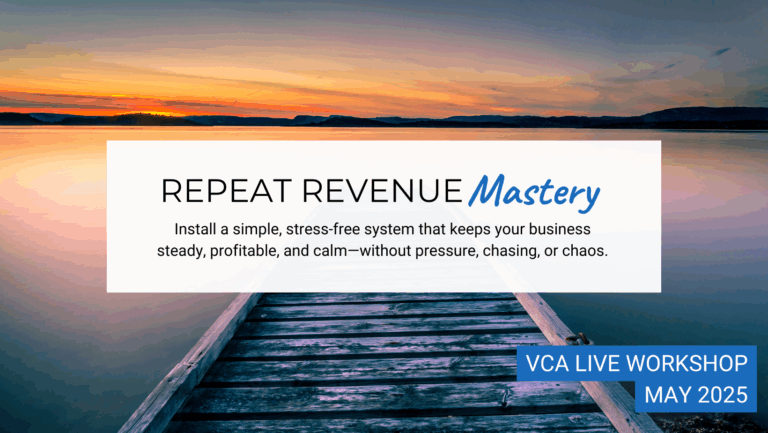 REPEAT REVENUE Mastery

Install a simple, stress-free system that keeps your business steady, profitable, and calm—without pressure, chasing, or chaos.

VCA LIVE WORKSHOP
MAY 2025